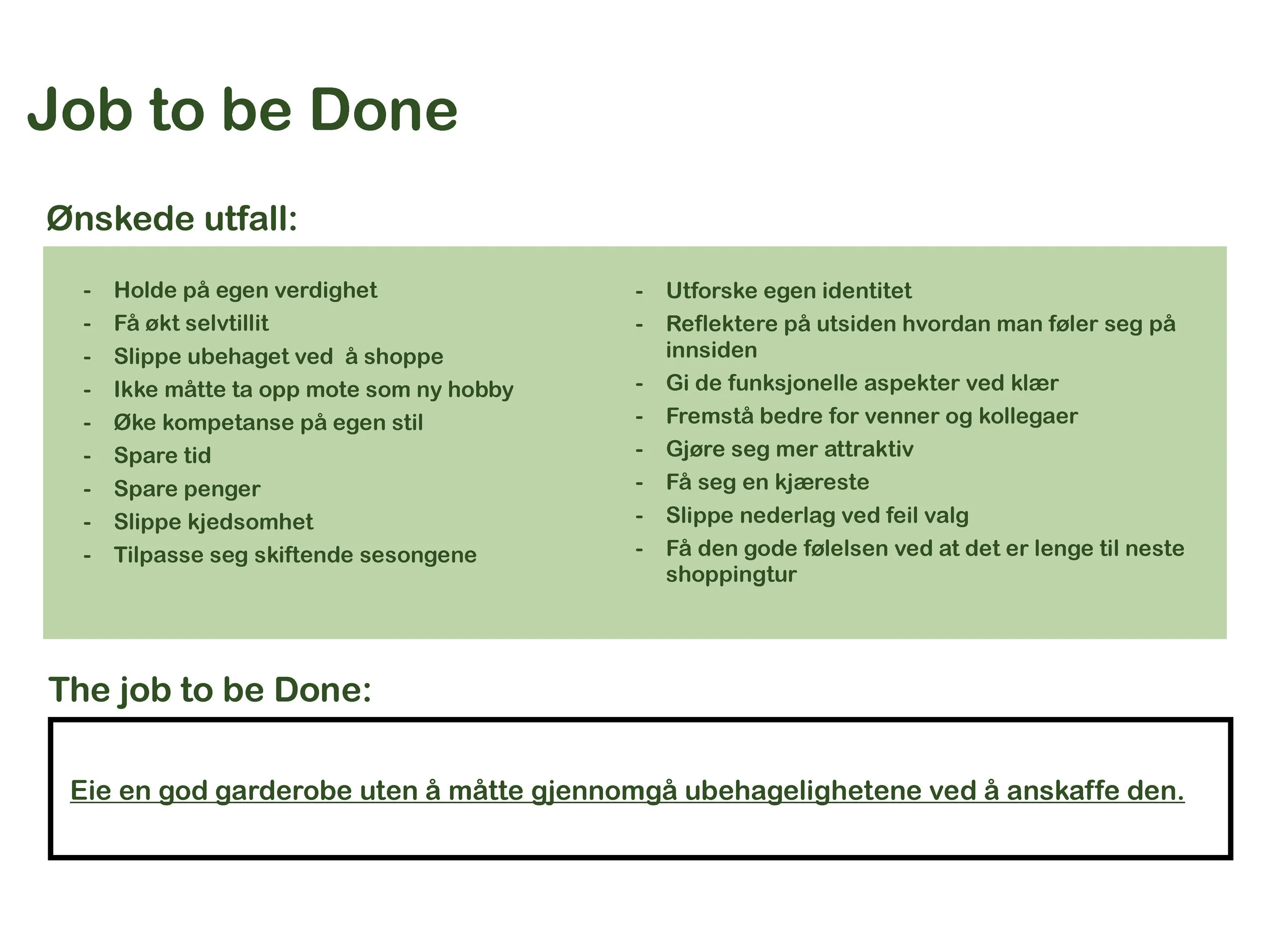 Job to be Done

Ønskede utfall:

- Holde på egen verdighet
- Få økt selvtillit
- Slippe ubehaget ved  å shoppe
- Ikke måtte ta opp mote som ny hobby
- Øke kompetanse på egen stil
- Spare tid
- Spare penger
- Slippe kjedsomhet
- Tilpasse seg skiftende sesongene

- Utforske egen identitet
- Reflektere på utsiden hvordan man føler seg på innsiden
- Gi de funksjonelle aspekter ved klær
- Fremstå bedre for venner og kollegaer
- Gjøre seg mer attraktiv
- Få seg en kjæreste
- Slippe nederlag ved feil valg
- Få den gode følelsen ved at det er lenge til neste shoppingtur

The job to be Done:

Eie en god garderobe uten å måtte gjennomgå ubehagelighetene ved å anskaffe den.